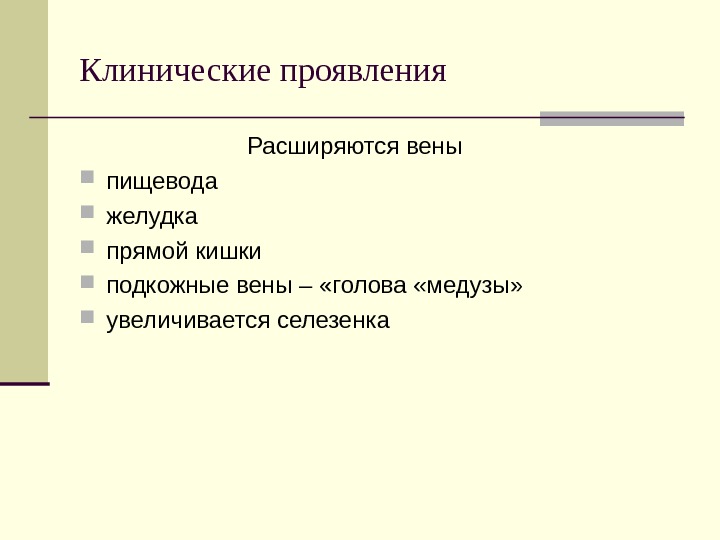 Клинические проявления

Расширяются вены

- пищевода
- желудка
- прямой кишки
- подкожные вены – «голова «медузы»
- увеличивается селезенка